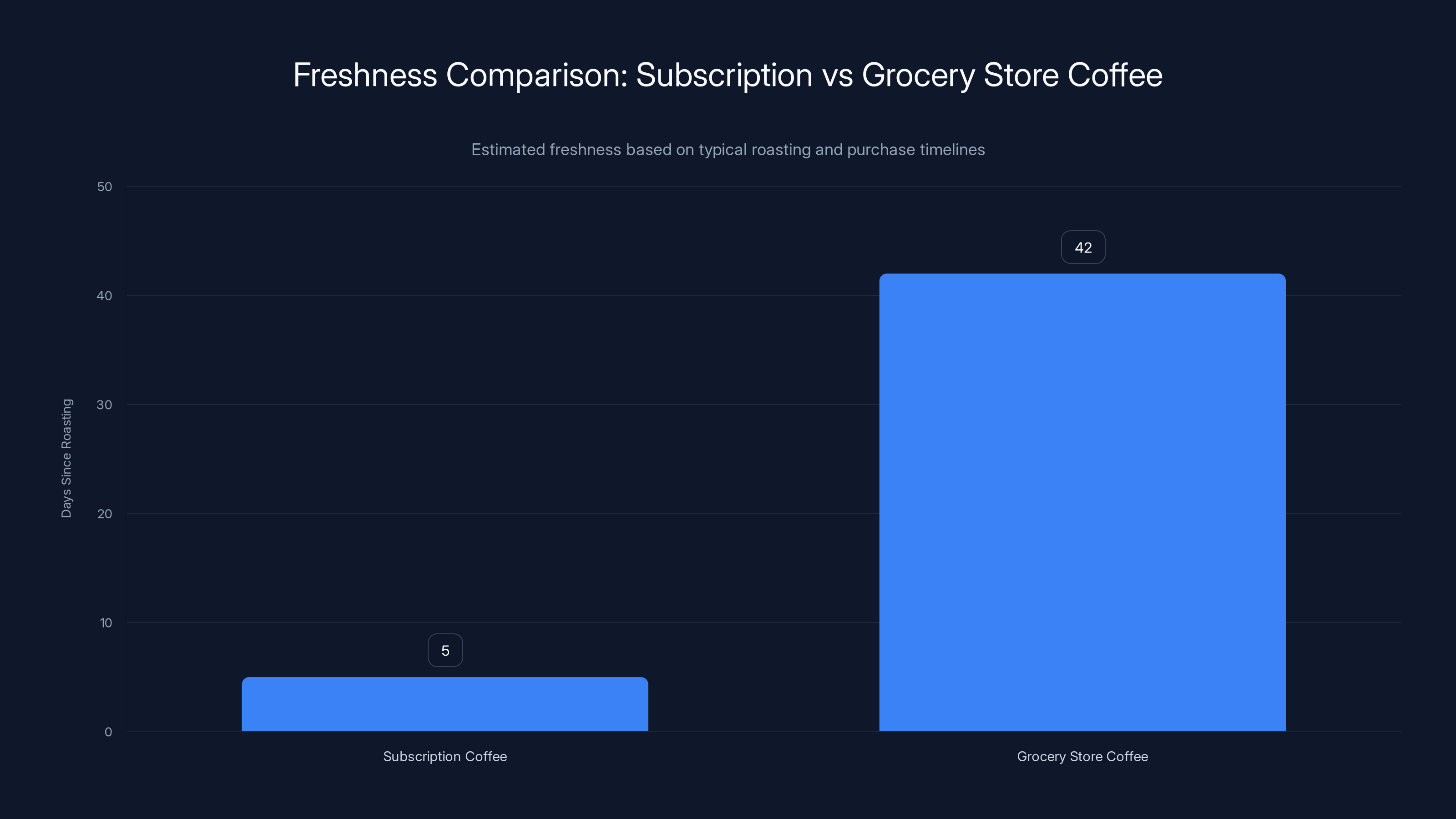 Freshness Comparison: Subscription vs Grocery Store Coffee

Estimated freshness based on typical roasting and purchase timelines

Days Since Roasting

50
40
30
20
10
0

5
42

Subscription Coffee
Grocery Store Coffee